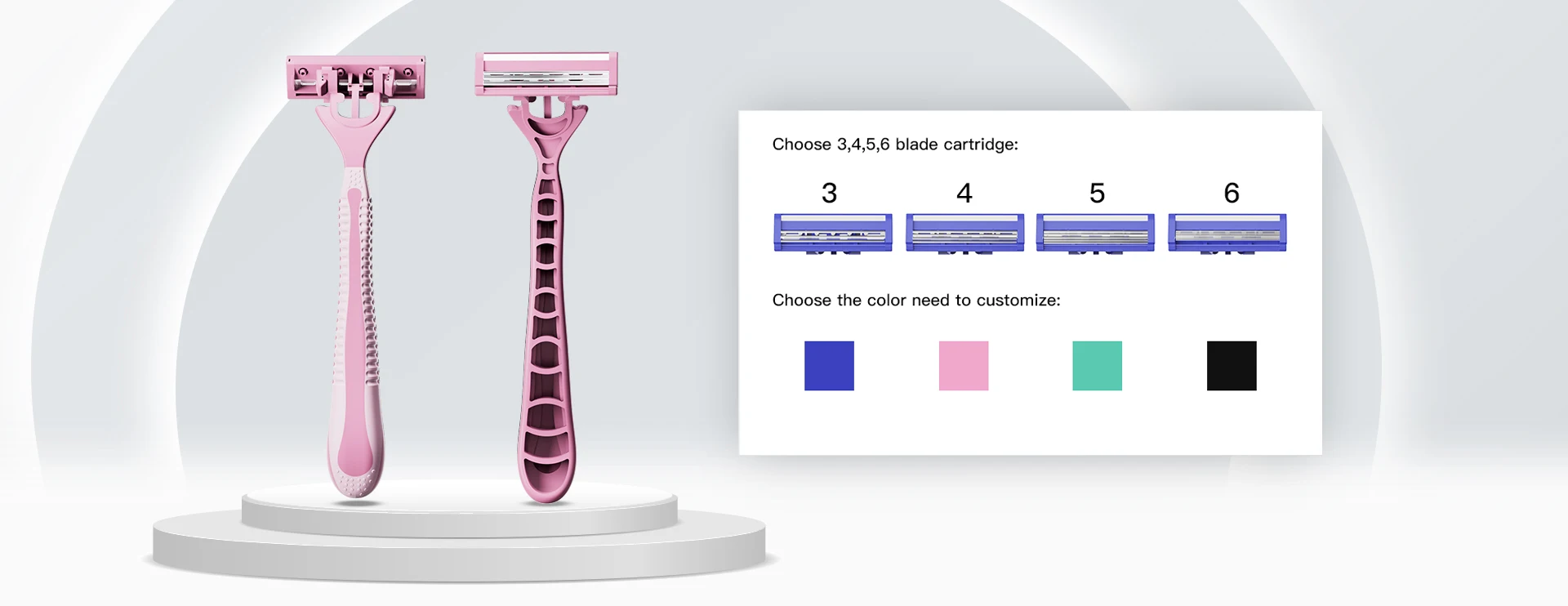 Choose 3,4,5,6 blade cartridge:

3 4 5 6

Choose the color need to customize: